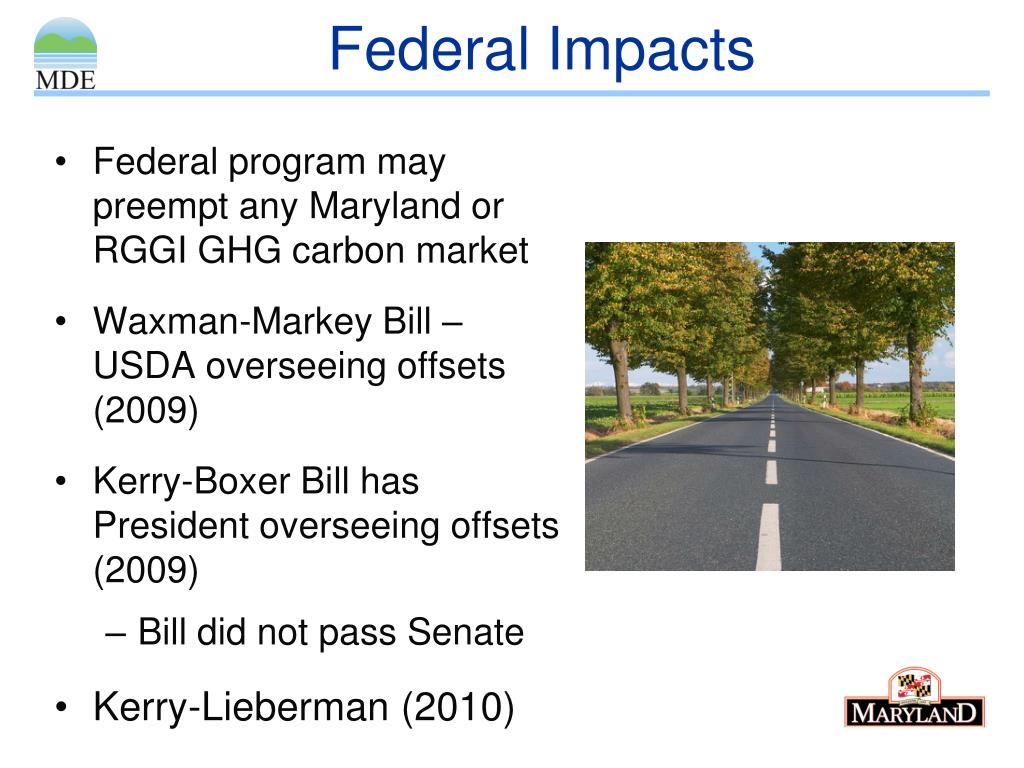 MDE

Federal Impacts

• Federal program may preempt any Maryland or RGGI GHG carbon market

• Waxman-Markey Bill – USDA overseeing offsets (2009)

• Kerry-Boxer Bill has President overseeing offsets (2009)

– Bill did not pass Senate

• Kerry-Lieberman (2010)

MARYLAND